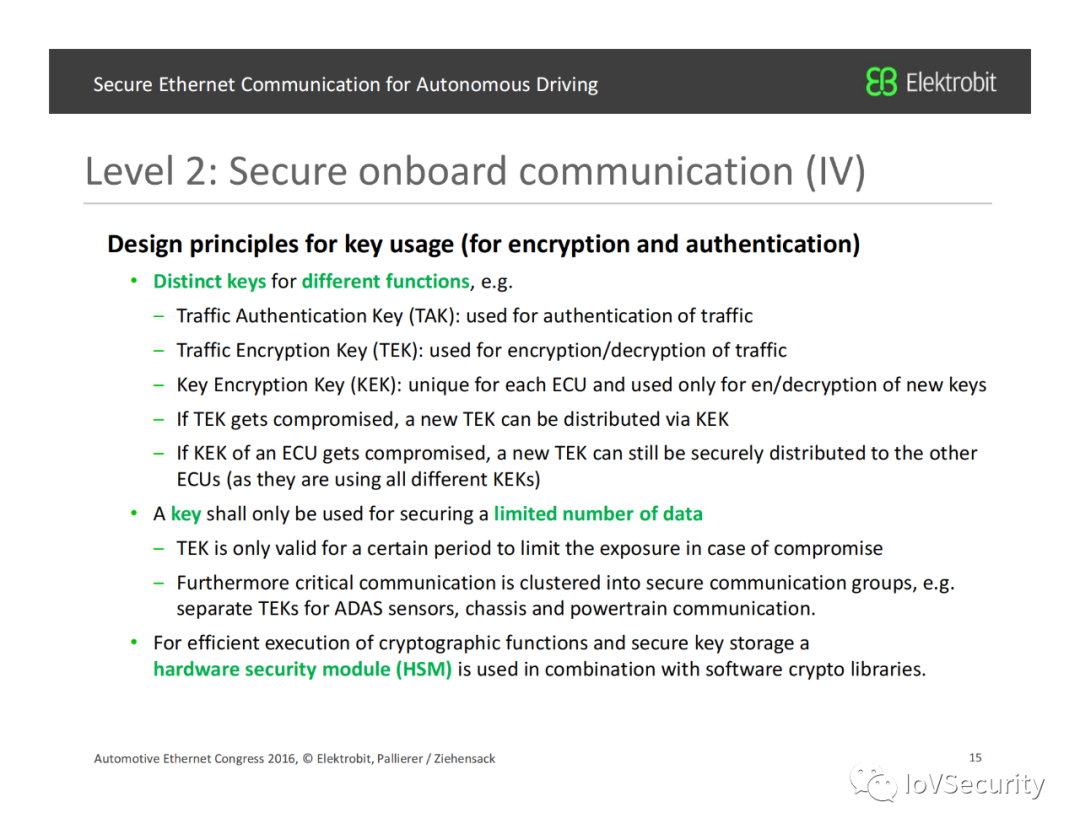 Secure Ethernet Communication for Autonomous Driving

Elektrobit

Level 2: Secure onboard communication (IV)

Design principles for key usage (for encryption and authentication)

• Distinct keys for different functions, e.g.

– Traffic Authentication Key (TAK): used for authentication of traffic

– Traffic Encryption Key (TEK): used for encryption/decryption of traffic

– Key Encryption Key (KEK): unique for each ECU and used only for en/decryption of new keys

– If TEK gets compromised, a new TEK can be distributed via KEK

– If KEK of an ECU gets compromised, a new TEK can still be securely distributed to the other ECUs (as they are using all different KEKs)

• A key shall only be used for securing a limited number of data

– TEK is only valid for a certain period to limit the exposure in case of compromise

– Furthermore critical communication is clustered into secure communication groups, e.g. separate TEKs for ADAS sensors, chassis and powertrain communication.

• For efficient execution of cryptographic functions and secure key storage a hardware security module (HSM) is used in combination with software crypto libraries.

Automotive Ethernet Congress 2016, © Elektrobit, Pallierer / Ziehensack

15

IoVSecurity